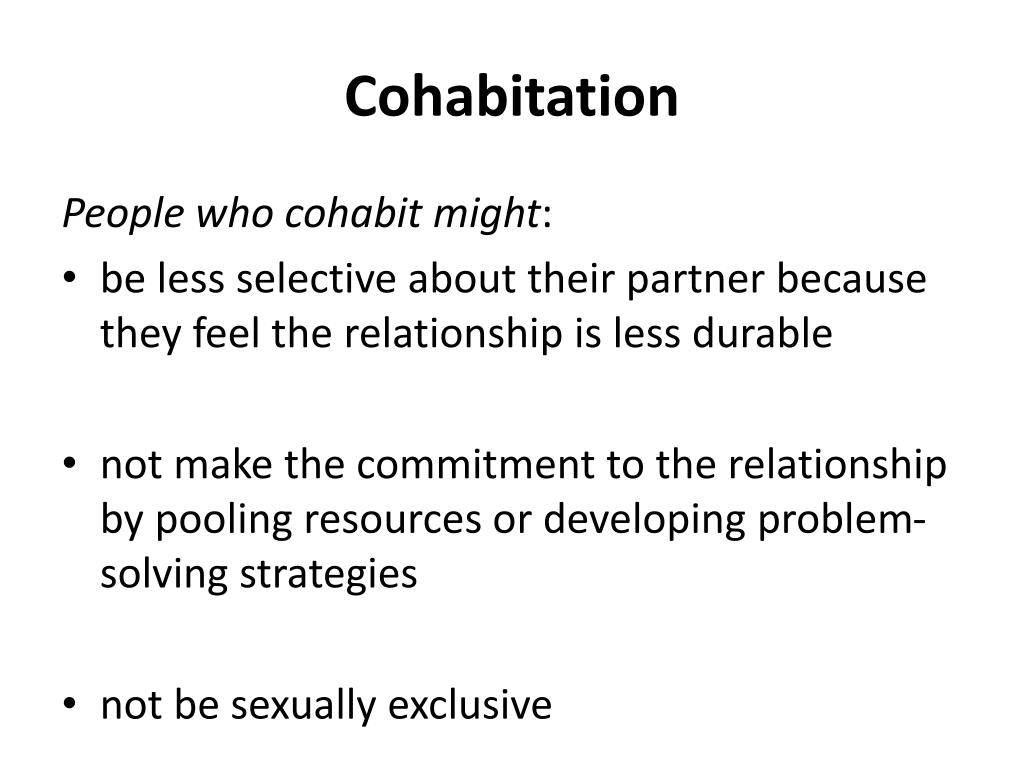 Cohabitation

People who cohabit might:

• be less selective about their partner because they feel the relationship is less durable

• not make the commitment to the relationship by pooling resources or developing problem-solving strategies

• not be sexually exclusive